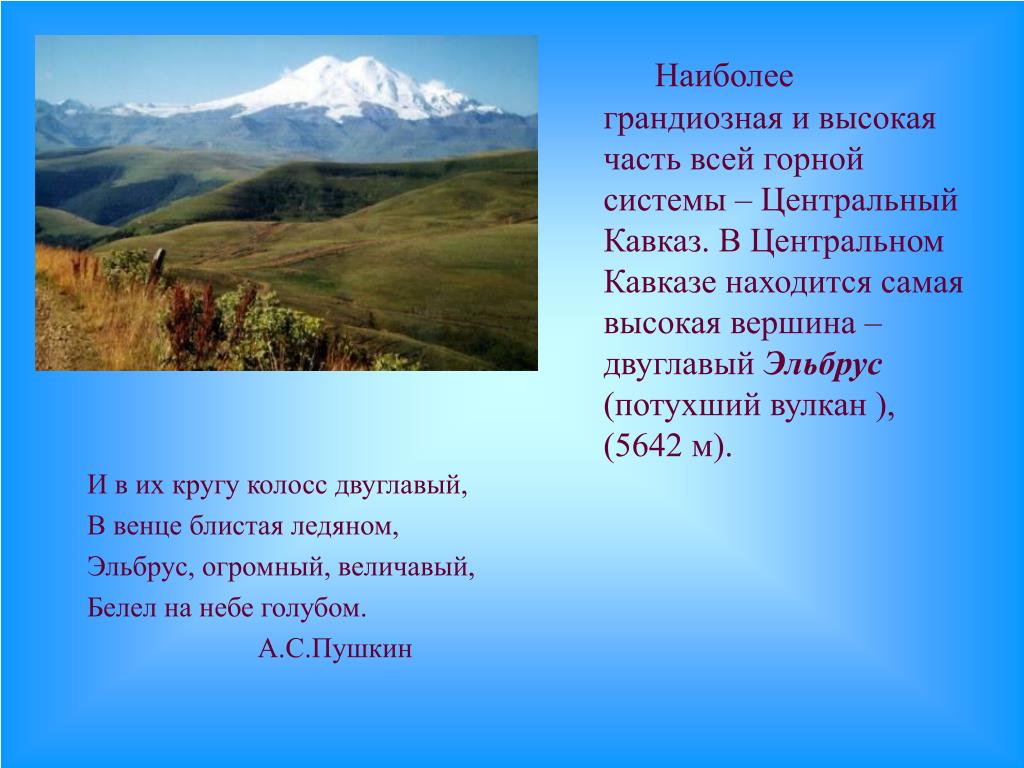 Наиболее грандиозная и высокая часть всей горной системы – Центральный Кавказ. В Центральном Кавказе находится самая высокая вершина – двуглавый Эльбрус (потухший вулкан ), (5642 м).

И в их кругу колосс двуглавый,
В венце блистая ледяном,
Эльбрус, огромный, величавый,
Белел на небе голубом.
А.С.Пушкин